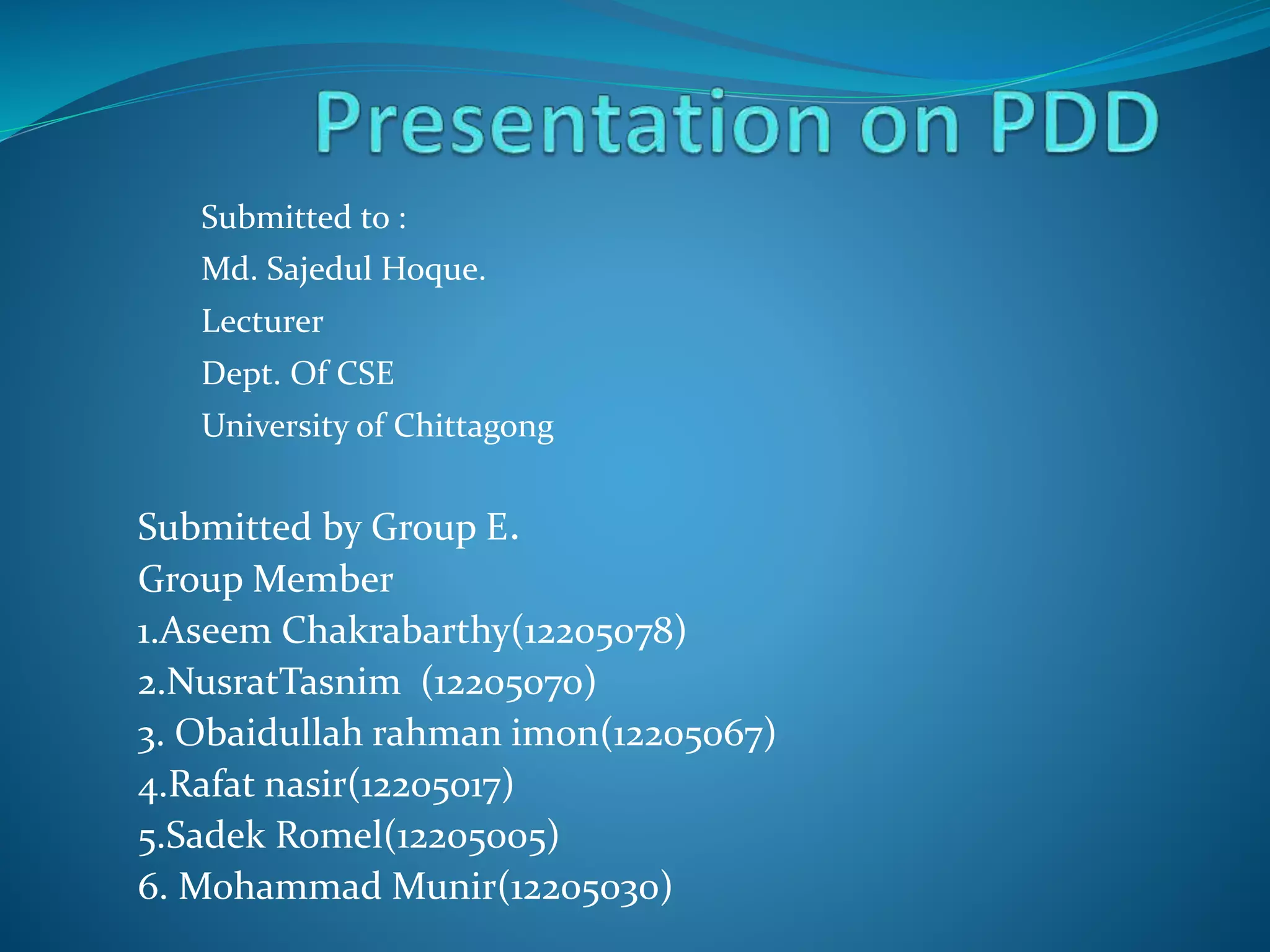 Presentation on PDD

Submitted to :
Md. Sajedul Hoque.
Lecturer
Dept. Of CSE
University of Chittagong

Submitted by Group E.
Group Member
1.Aseem Chakrabarthy(12205078)
2.NusratTasnim (12205070)
3. Obaidullah rahman imon(12205067)
4.Rafat nasir(12205017)
5.Sadek Romel(12205005)
6. Mohammad Munir(12205030)